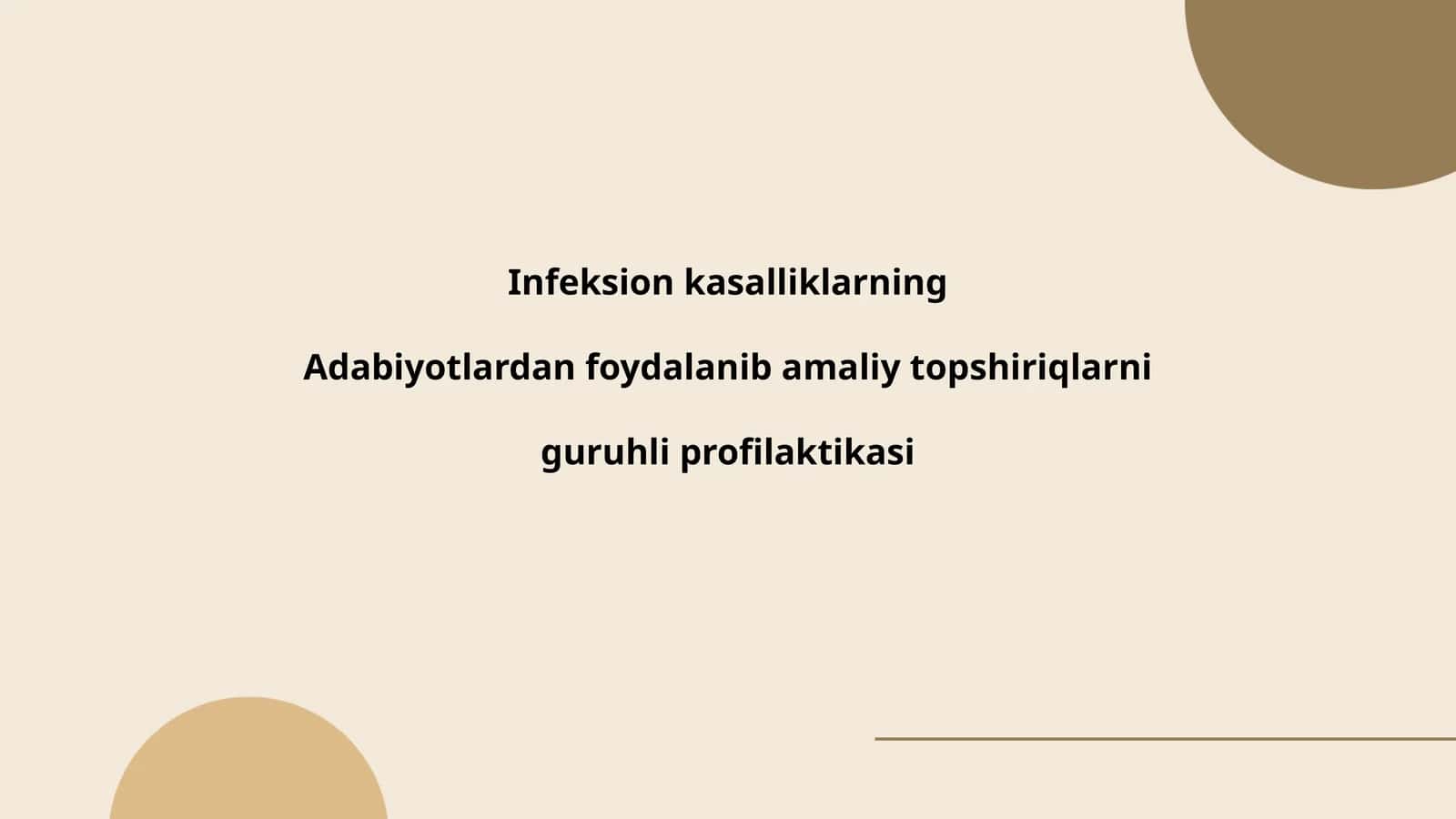 Infeksion kasalliklarning

Adabiyotlardan foydalanib amaliy topshiriqlarni

guruhli profilaktikasi